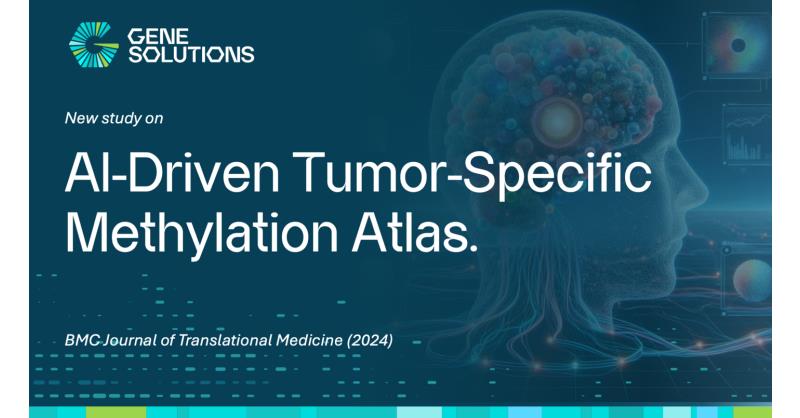 GENE SOLUTIONS

New study on

AI-Driven Tumor-Specific Methylation Atlas.

BMC Journal of Translational Medicine (2024)